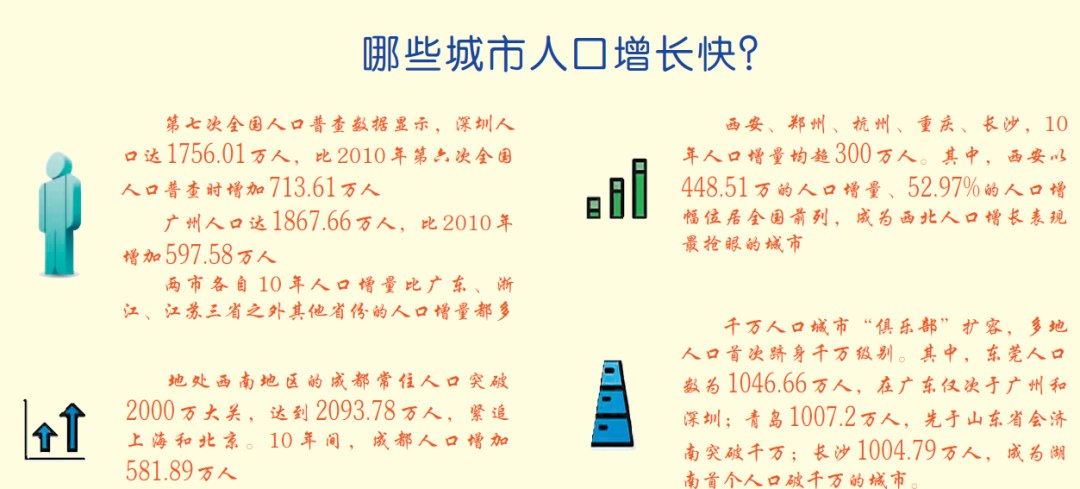 哪些城市人口增长快？

第七次全国人口普查数据显示，深圳人口达1756.01万人，比2010年第六次全国人口普查时增加713.61万人

广州人口达1867.66万人，比2010年增加597.58万人

两市各自10年人口增量比广东、浙江、江苏三省之外其他省份的人口增量都多

地处西南地区的成都常住人口突破2000万大关，达到2093.78万人，紧追上海和北京。10年间，成都人口增加581.89万人

西安、郑州、杭州、重庆、长沙，10年人口增量均超300万人。其中，西安以448.51万的人口增量、52.97%的人口增幅位居全国前列，成为西北人口增长表现最抢眼的城市

千万人口城市“俱乐部”扩容，多地人口首次跻身千万级别。其中，东莞人口数为1046.66万人，在广东仅次于广州和深圳；青岛1007.2万人，先于山东省会济南突破千万；长沙1004.79万人，成为湖南首个人口破千万的城市。